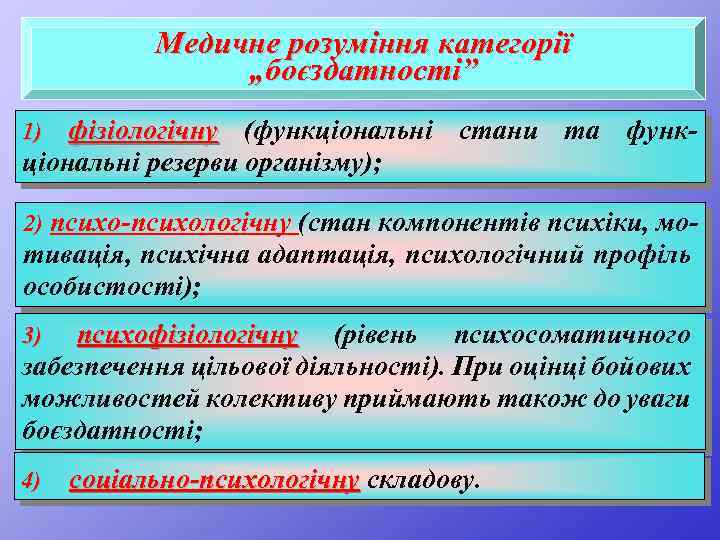 Медичне розуміння категорії „боєздатності”

1) фізіологічну (функціональні стани та функціональні резерви організму);

2) психо-психологічну (стан компонентів психіки, мотивація, психічна адаптація, психологічний профіль особистості);

3) психофізіологічну (рівень психосоматичного забезпечення цільової діяльності). При оцінці бойових можливостей колективу приймають також до уваги боєздатності;

4) соціально-психологічну складову.